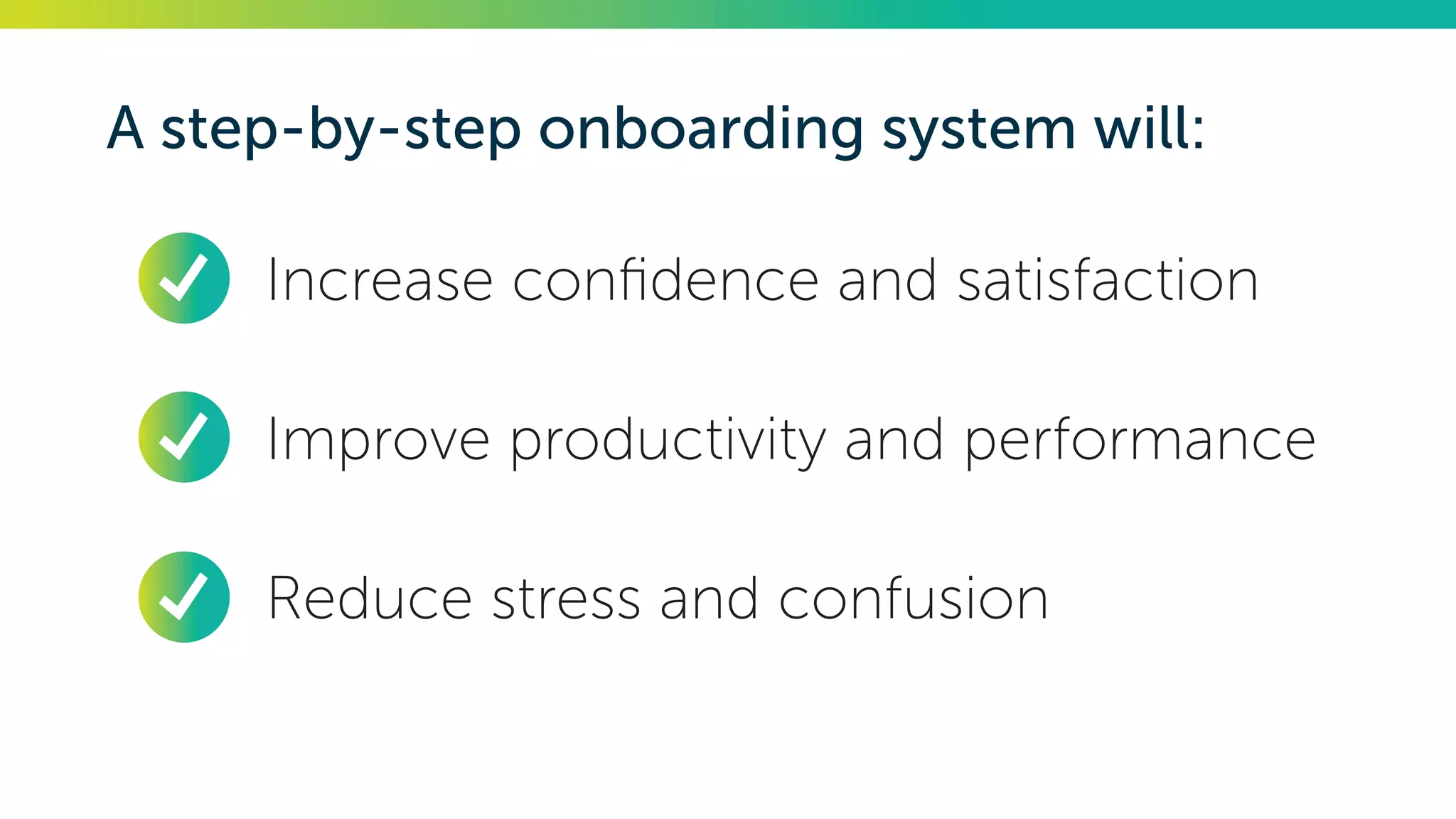 A step-by-step onboarding system will:

Increase confidence and satisfaction

Improve productivity and performance

Reduce stress and confusion